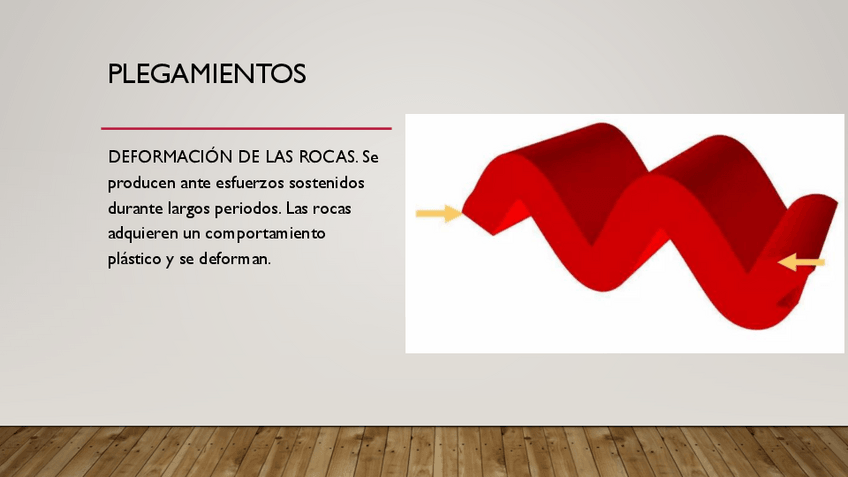 PLEGAMIENTOS

DEFORMACIÓN DE LAS ROCAS. Se producen ante esfuerzos sostenidos durante largos periodos. Las rocas adquieren un comportamiento plástico y se deforman.